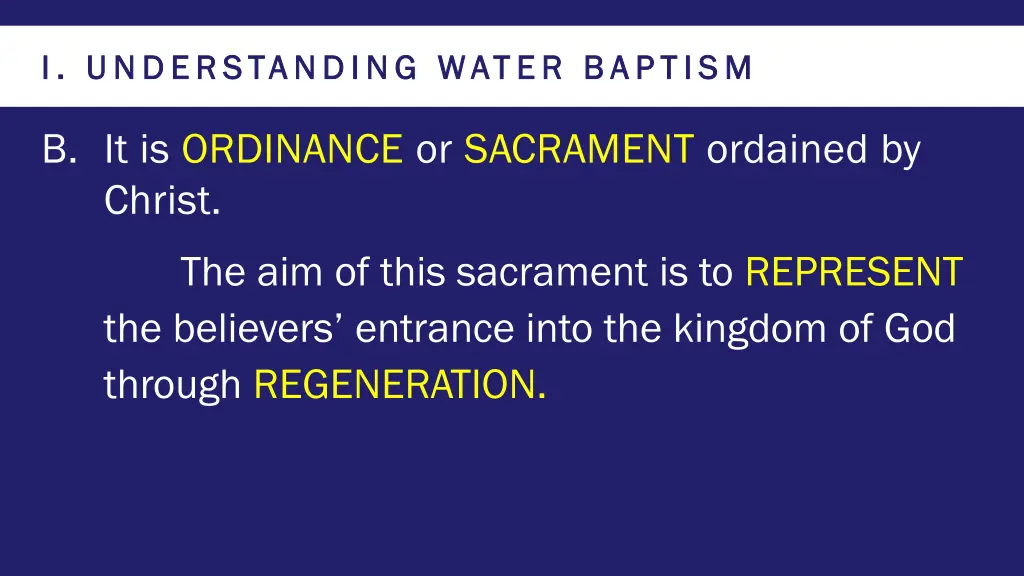 I. UNDERSTANDING WATER BAPTISM

B. It is ORDINANCE or SACRAMENT ordained by Christ.

The aim of this sacrament is to REPRESENT the believers’ entrance into the kingdom of God through REGENERATION.